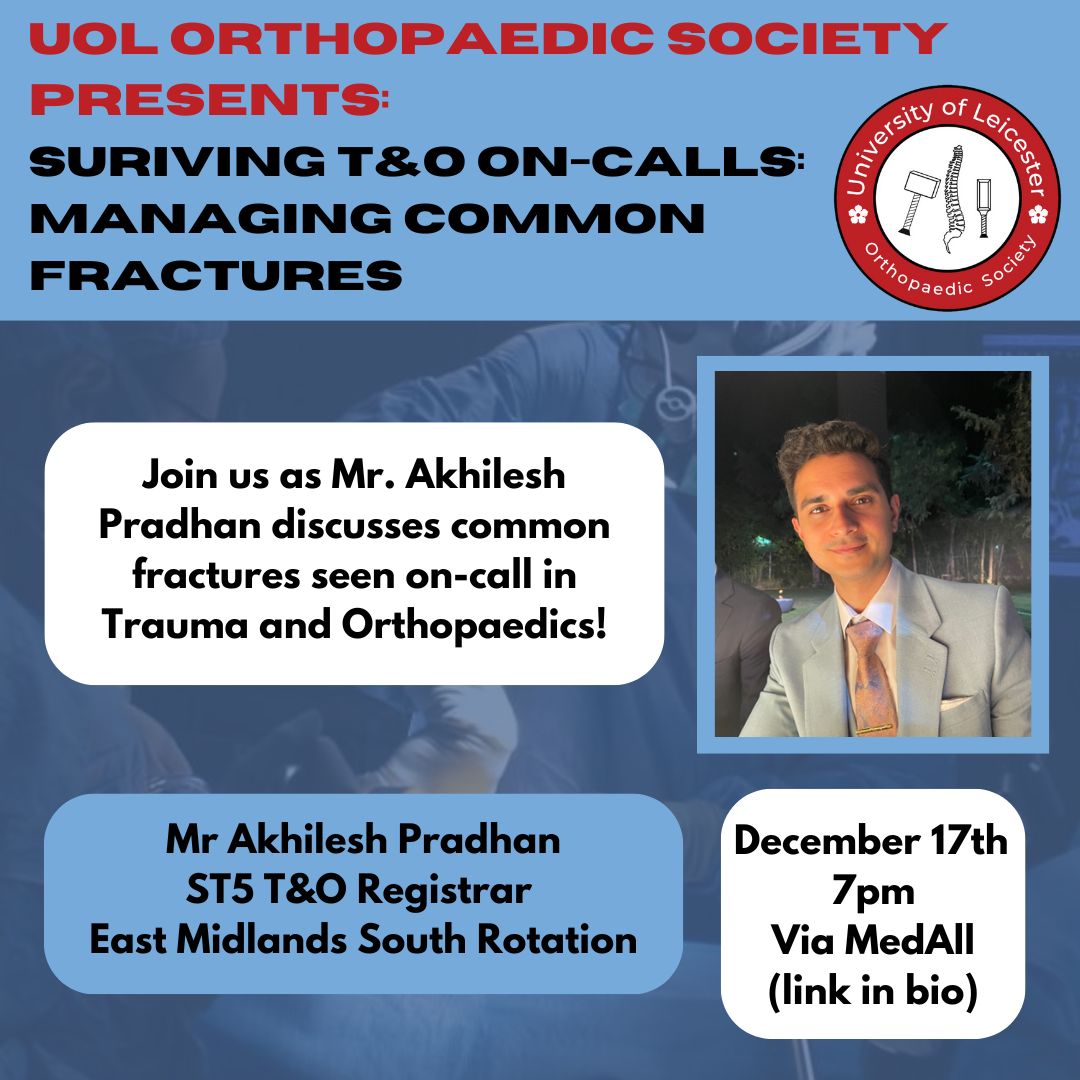 UOL ORTHOPAEDIC SOCIETY PRESENTS:

SURIVING T&O ON-CALLS: MANAGING COMMON FRACTURES

University of Leicester Orthopaedic Society

Join us as Mr. Akhilesh Pradhan discusses common fractures seen on-call in Trauma and Orthopaedics!

Mr Akhilesh Pradhan
ST5 T&O Registrar
East Midlands South Rotation

December 17th
7pm
Via MedAll
(link in bio)